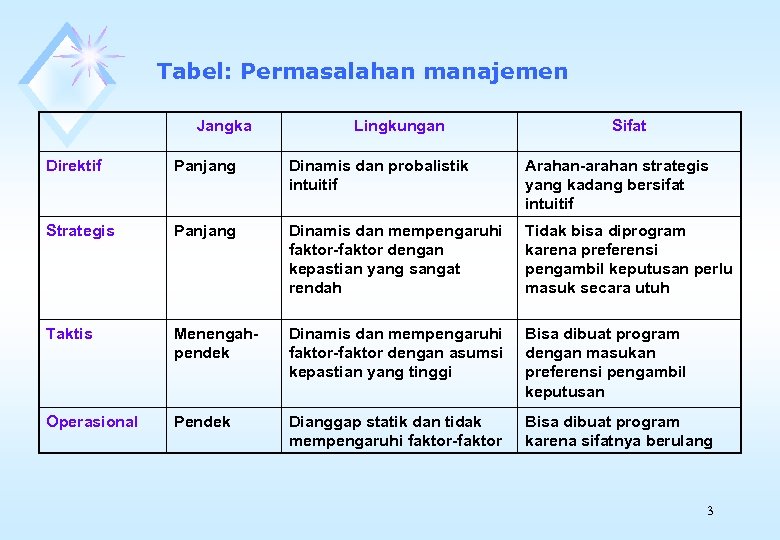 Tabel: Permasalahan manajemen

| | Jangka | Lingkungan | Sifat |
|---|---|---|---|
| Direktif | Panjang | Dinamis dan probalistik intuitif | Arahan-arahan strategis yang kadang bersifat intuitif |
| Strategis | Panjang | Dinamis dan mempengaruhi faktor-faktor dengan kepastian yang sangat rendah | Tidak bisa diprogram karena preferensi pengambil keputusan perlu masuk secara utuh |
| Taktis | Menengah-pendek | Dinamis dan mempengaruhi faktor-faktor dengan asumsi kepastian yang tinggi | Bisa dibuat program dengan masukan preferensi pengambil keputusan |
| Operasional | Pendek | Dianggap statik dan tidak mempengaruhi faktor-faktor | Bisa dibuat program karena sifatnya berulang |

3